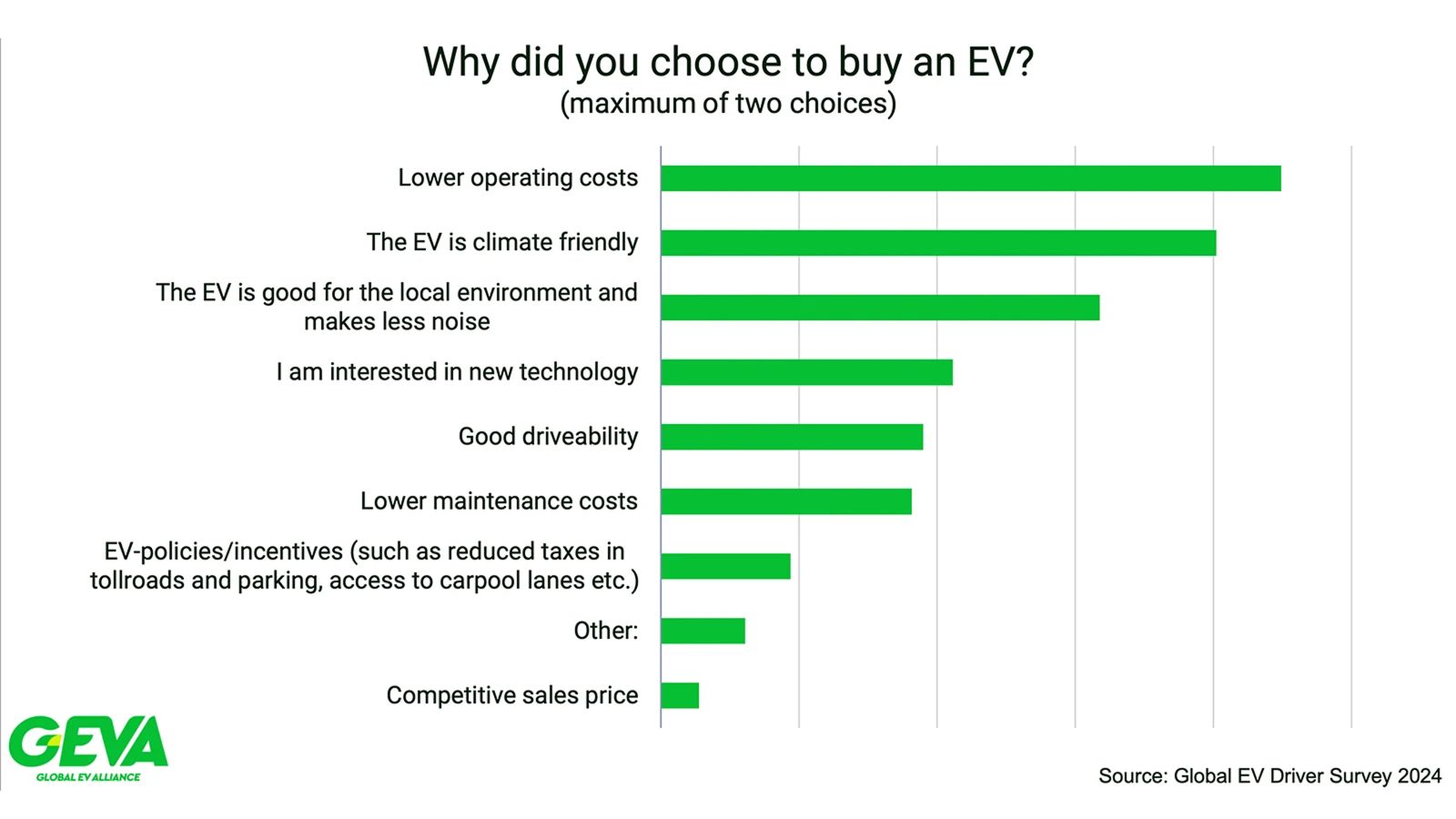 Why did you choose to buy an EV?
(maximum of two choices)

Lower operating costs

The EV is climate friendly

The EV is good for the local environment and makes less noise

I am interested in new technology

Good driveability

Lower maintenance costs

EV-policies/incentives (such as reduced taxes in tollroads and parking, access to carpool lanes etc.)

Other:

Competitive sales price

GEVA
GLOBAL EV ALLIANCE

Source: Global EV Driver Survey 2024